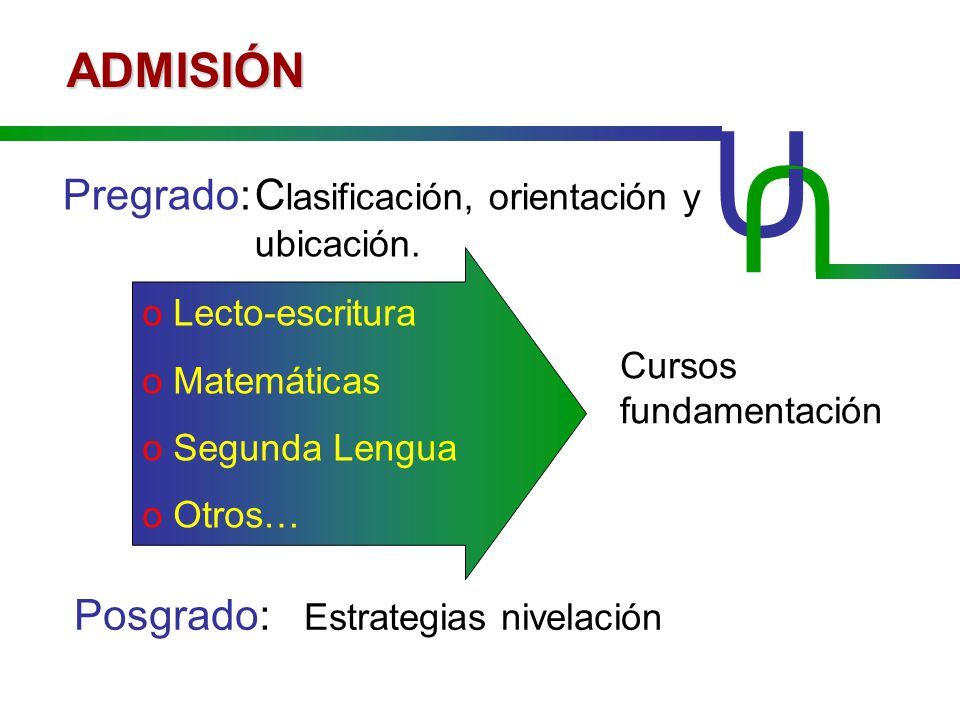 ADMISIÓN

Pregrado: Clasificación, orientación y ubicación.

o Lecto-escritura
o Matemáticas
o Segunda Lengua
o Otros…

Cursos fundamentación

Posgrado: Estrategias nivelación